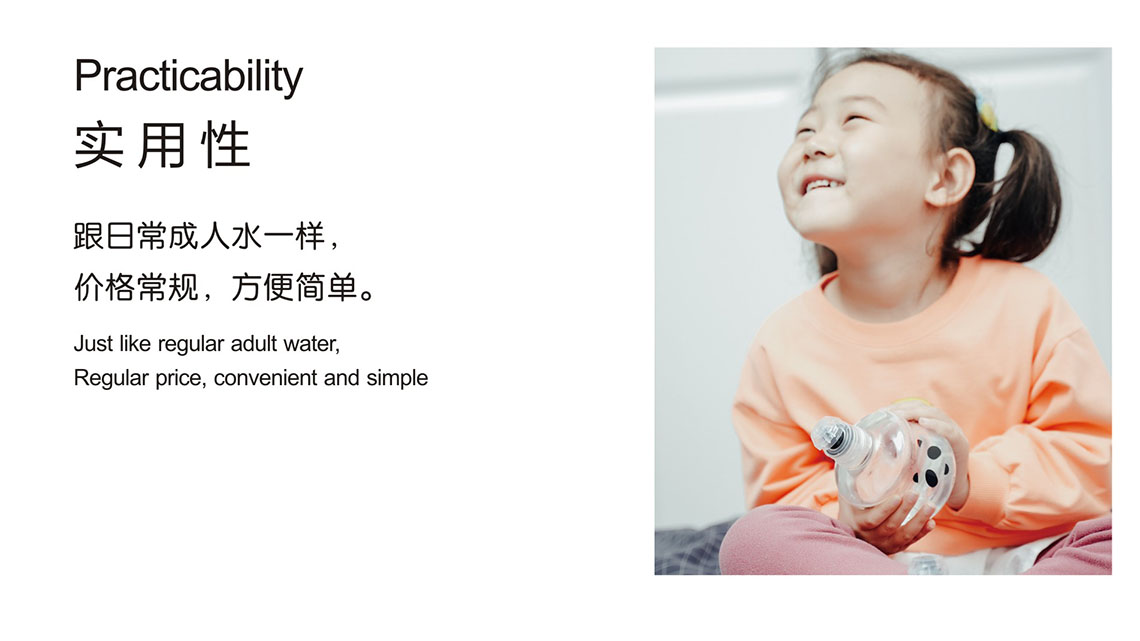 Practicability
实用性

跟日常成人水一样，
价格常规，方便简单。

Just like regular adult water,
Regular price, convenient and simple